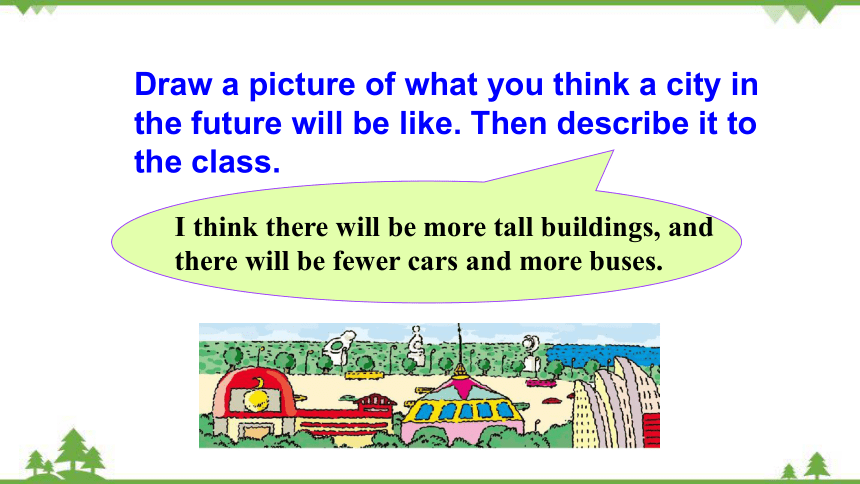 Draw a picture of what you think a city in the future will be like. Then describe it to the class.

I think there will be more tall buildings, and there will be fewer cars and more buses.